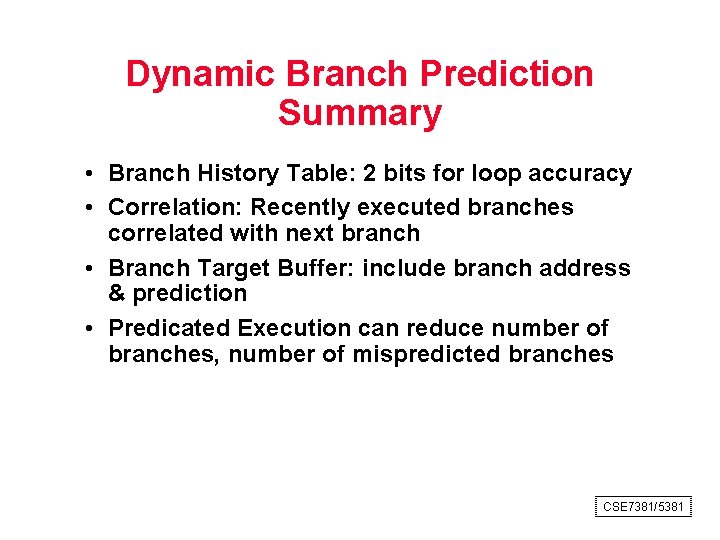 Dynamic Branch Prediction Summary

• Branch History Table: 2 bits for loop accuracy
• Correlation: Recently executed branches correlated with next branch
• Branch Target Buffer: include branch address & prediction
• Predicated Execution can reduce number of branches, number of mispredicted branches

CSE7381/5381